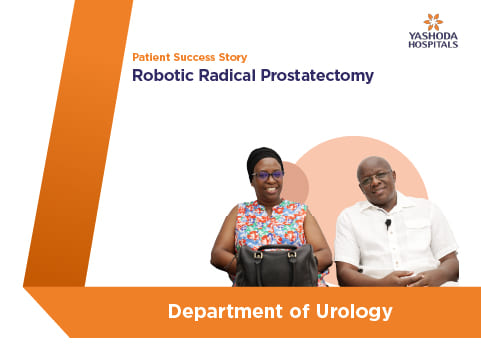 YASHODA HOSPITALS

Patient Success Story

Robotic Radical Prostatectomy

Department of Urology